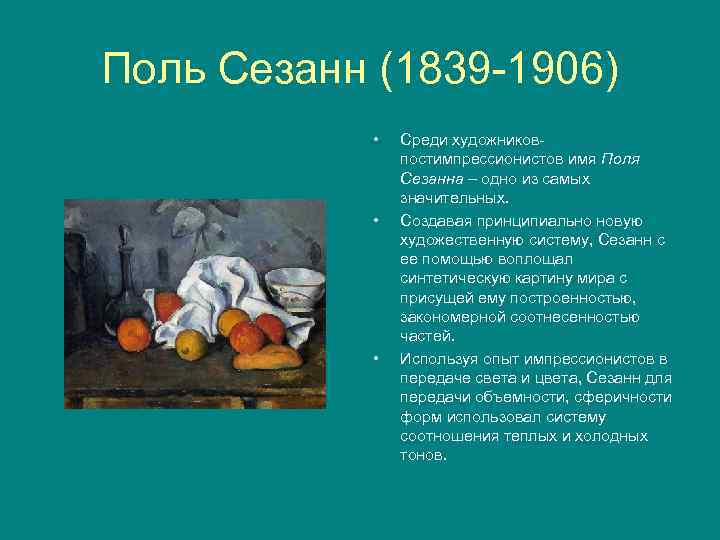 Поль Сезанн (1839-1906)

• Среди художников-постимпрессионистов имя Поля Сезанна – одно из самых значительных.

• Создавая принципиально новую художественную систему, Сезанн с ее помощью воплощал синтетическую картину мира с присущей ему построенностью, закономерной соотнесенностью частей.

• Используя опыт импрессионистов в передаче света и цвета, Сезанн для передачи объемности, сферичности форм использовал систему соотношения теплых и холодных тонов.